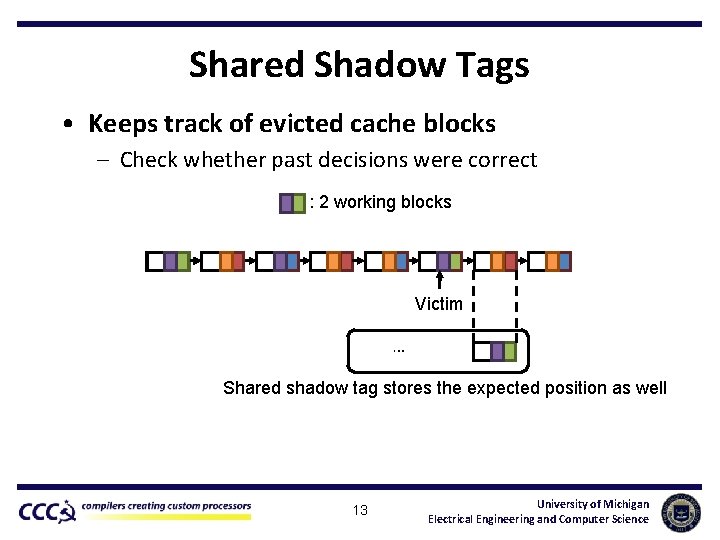 Shared Shadow Tags

• Keeps track of evicted cache blocks

– Check whether past decisions were correct

: 2 working blocks

Victim

...

Shared shadow tag stores the expected position as well

CCC compilers creating custom processors

13

University of Michigan
Electrical Engineering and Computer Science